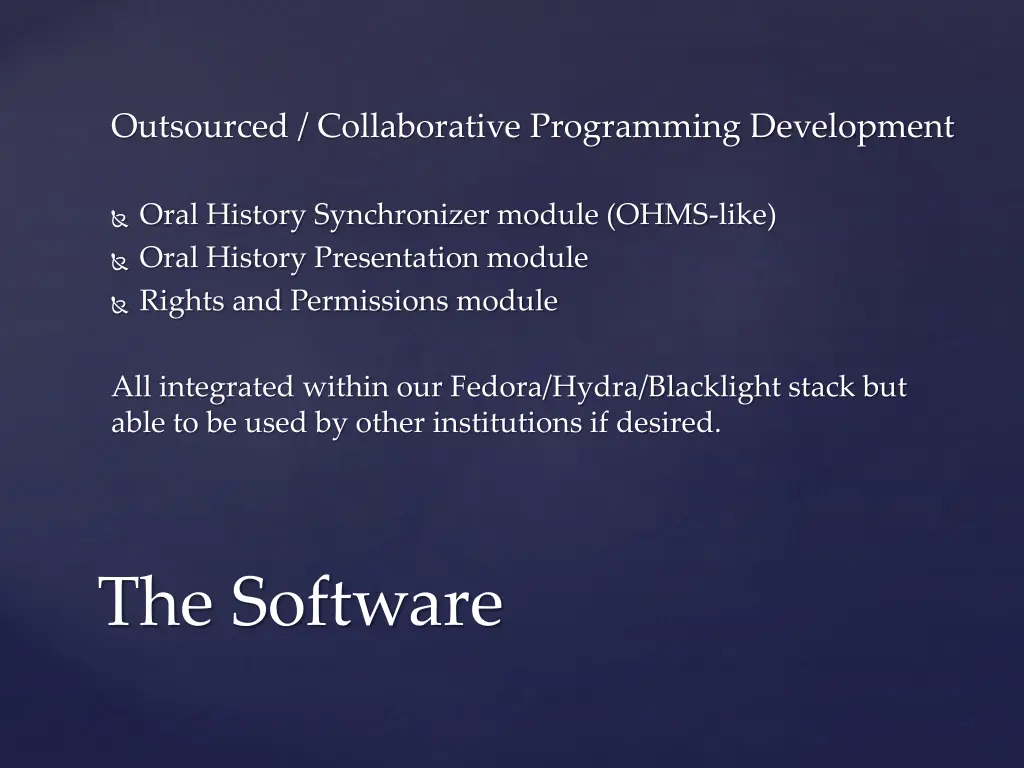 Outsourced / Collaborative Programming Development

Oral History Synchronizer module (OHMS-like)
Oral History Presentation module
Rights and Permissions module

All integrated within our Fedora/Hydra/Blacklight stack but able to be used by other institutions if desired.

The Software